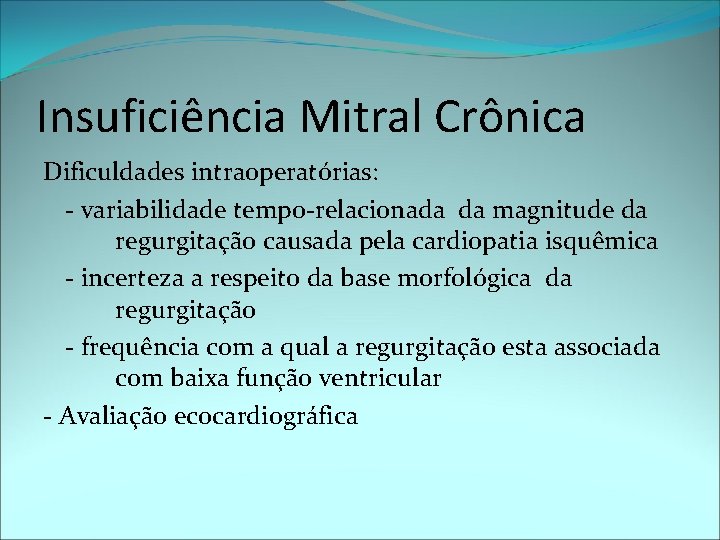 Insuficiência Mitral Crônica

Dificuldades intraoperatórias:

- variabilidade tempo-relacionada da magnitude da regurgitação causada pela cardiopatia isquêmica

- incerteza a respeito da base morfológica da regurgitação

- frequência com a qual a regurgitação esta associada com baixa função ventricular

- Avaliação ecocardiográfica